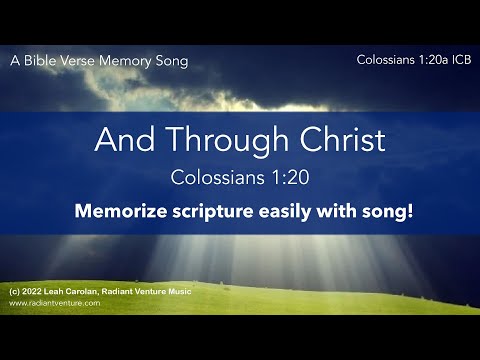 A Bible Verse Memory Song

Colossians 1:20a ICB

And Through Christ

Colossians 1:20

Memorize scripture easily with song!

(c) 2022 Leah Carolan, Radiant Venture Music
www.radiantventure.com